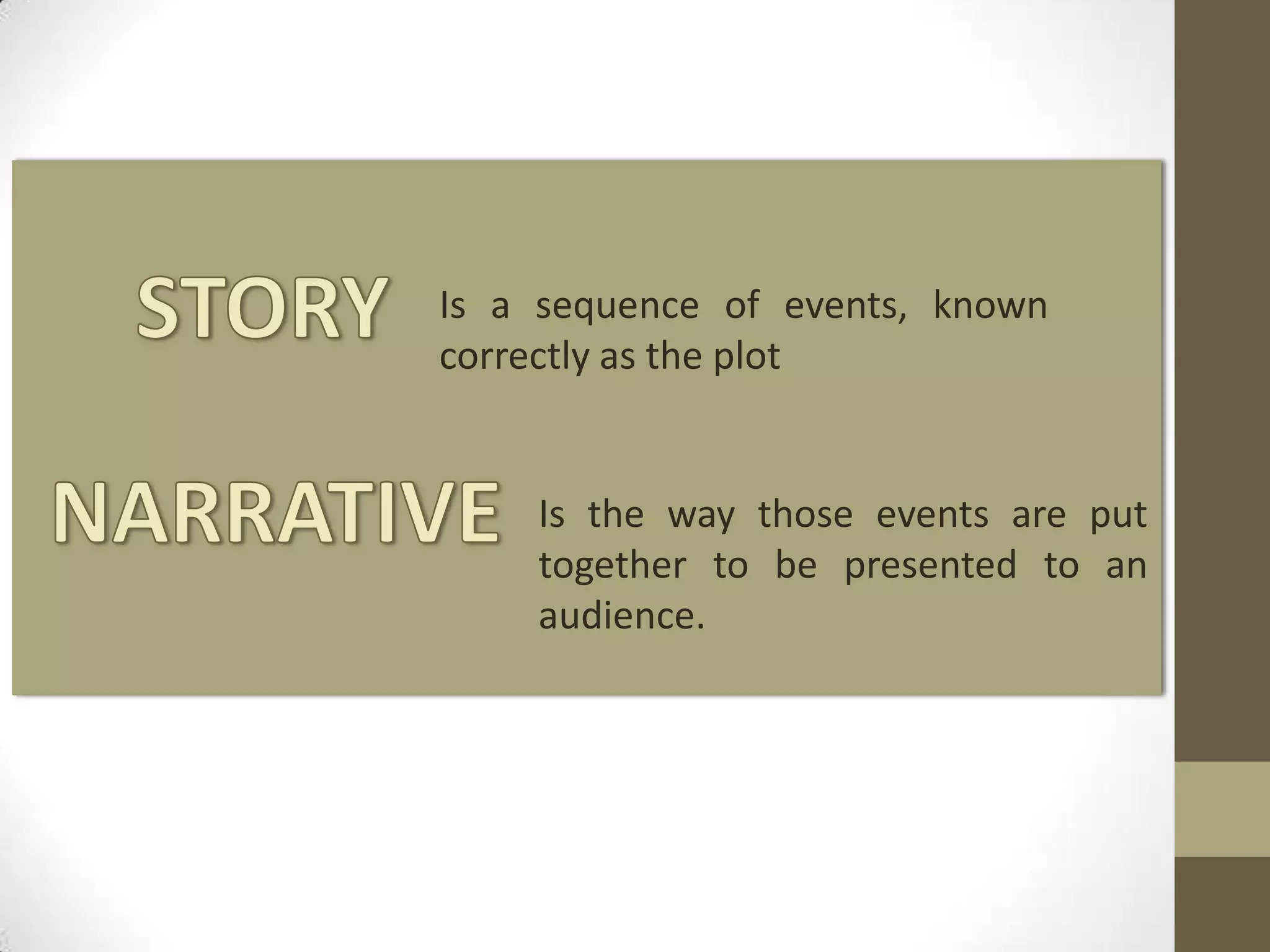 STORY

Is a sequence of events, known correctly as the plot

NARRATIVE

Is the way those events are put together to be presented to an audience.